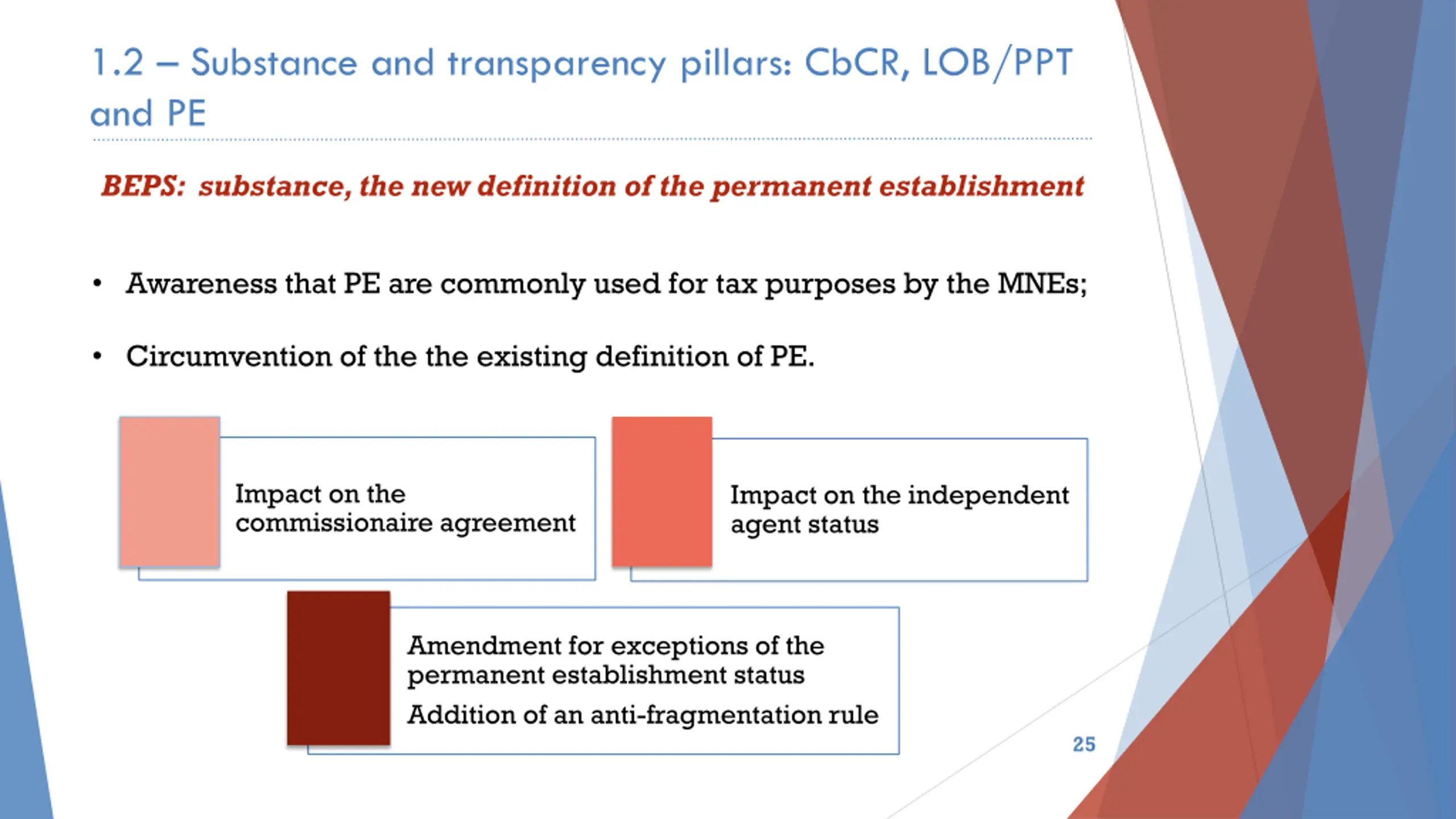 1.2 – Substance and transparency pillars: CbCR, LOB/PPT and PE

BEPS: substance, the new definition of the permanent establishment

• Awareness that PE are commonly used for tax purposes by the MNEs;

• Circumvention of the the existing definition of PE.

Impact on the commissionaire agreement

Impact on the independent agent status

Amendment for exceptions of the permanent establishment status

Addition of an anti-fragmentation rule

25